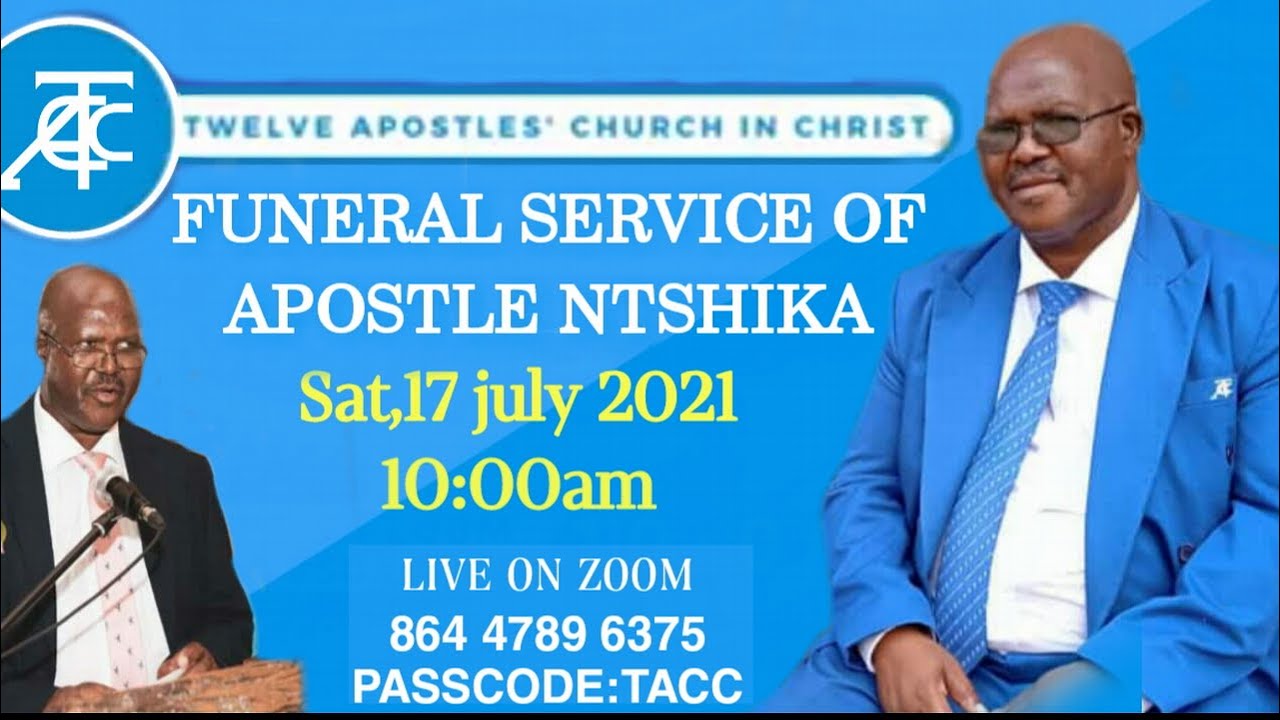 TACC

TWELVE APOSTLES' CHURCH IN CHRIST

FUNERAL SERVICE OF APOSTLE NTSHIKA

Sat,17 july 2021
10:00am

LIVE ON ZOOM
864 4789 6375
PASSCODE:TACC